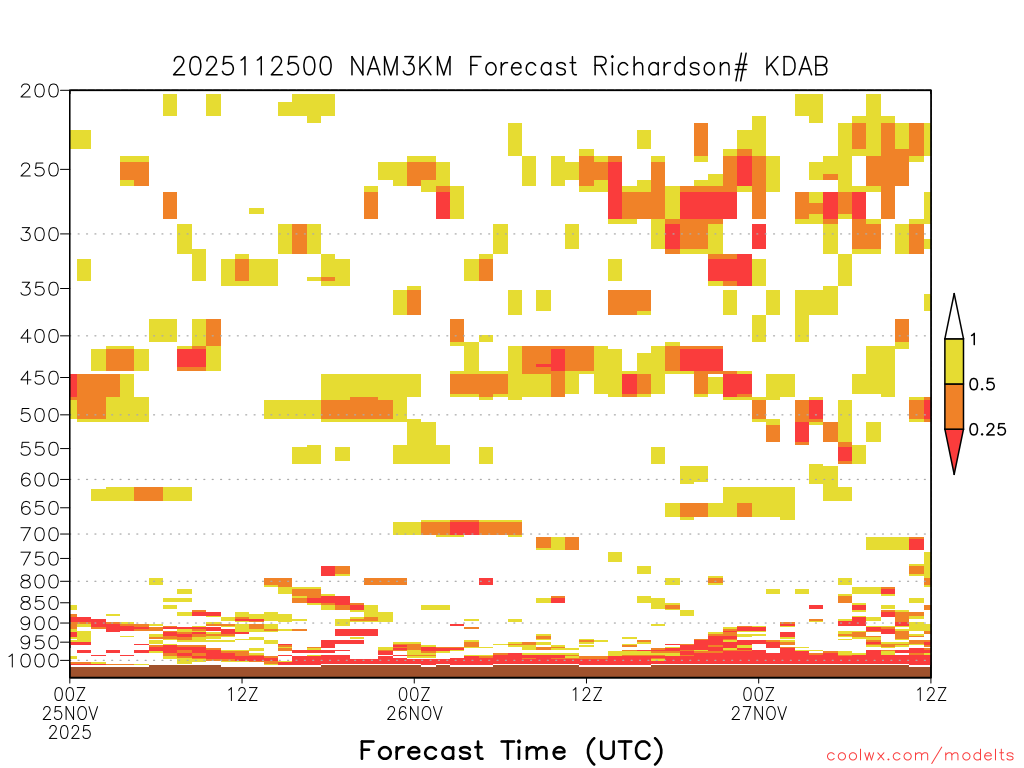 2025112500 NAM3KM Forecast Richardson# KDAB

200
250
300
350
400
450
500
550
600
650
700
750
800
850
900
950
1000

1
0.5
0.25

00Z 25NOV 2025
12Z
00Z 26NOV
12Z
00Z 27NOV
12Z

Forecast Time (UTC)

coolwx.com/modelts